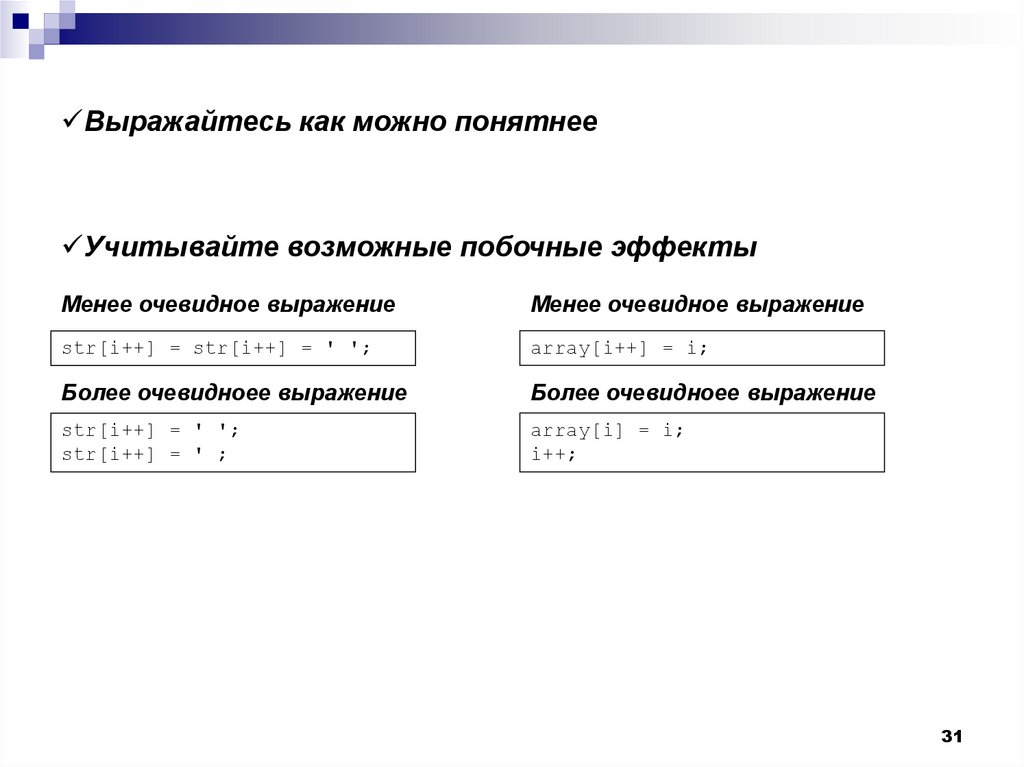 ✓Выражайтесь как можно понятнее

✓Учитывайте возможные побочные эффекты

Менее очевидное выражение

str[i++] = str[i++] = ' ';

Более очевидноее выражение

str[i++] = ' ';
str[i++] = ' ;

Менее очевидное выражение

array[i++] = i;

Более очевидноее выражение

array[i] = i;
i++;

31